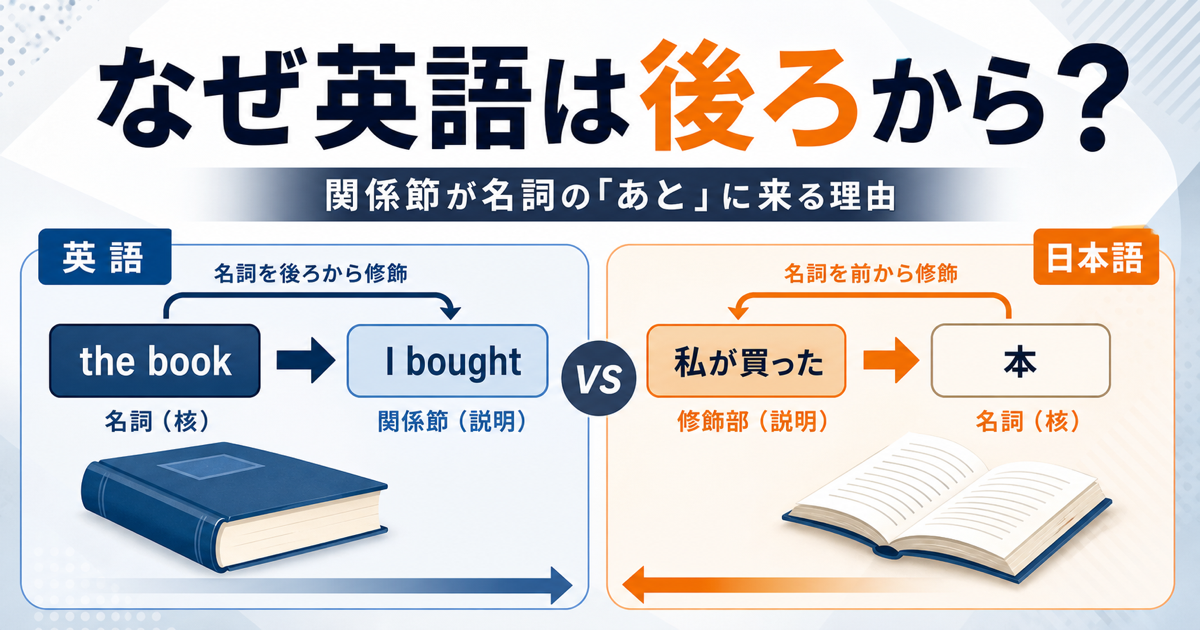 なぜ英語は後ろから？

関係節が名詞の「あと」に来る理由

英語

名詞を後ろから修飾

the book

I bought

名詞（核）

関係節（説明）

VS

日本語

名詞を前から修飾

私が買った

本

修飾部（説明）

名詞（核）